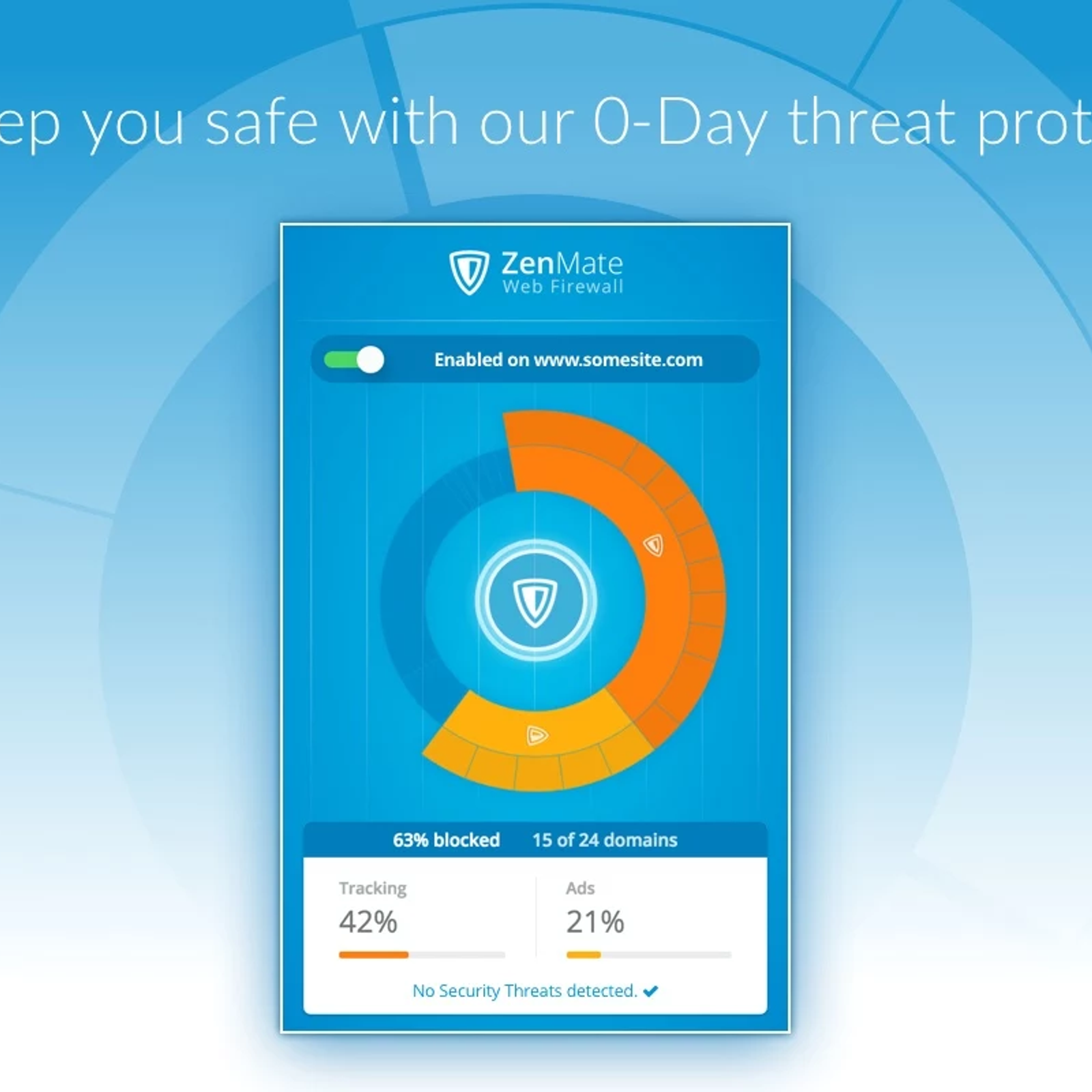 ep you safe with our 0-Day threat prot

ZenMate
Web Firewall

Enabled on www.somesite.com

63% blocked 15 of 24 domains

Tracking
42%

Ads
21%

No Security Threats detected.